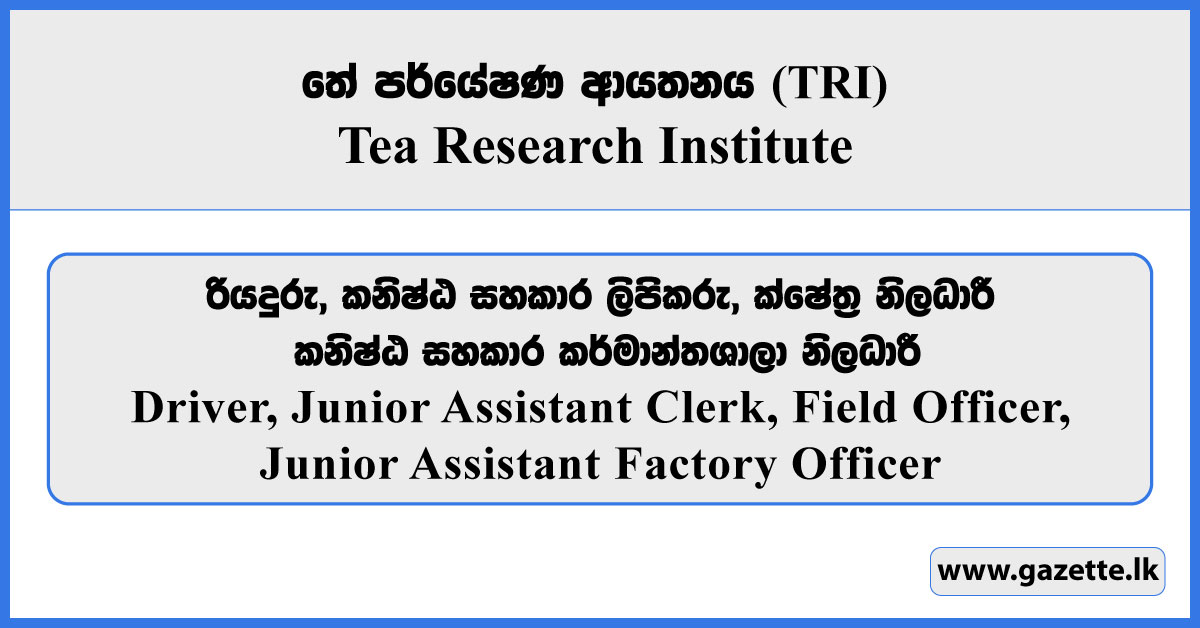 තේ පර්යේෂණ ආයතනය (TRI)
Tea Research Institute

රියදුරු, කනිෂ්ඨ සහකාර ලිපිකරු, ක්ෂේත්‍ර නිලධාරී
කනිෂ්ඨ සහකාර කර්මාන්තශාලා නිලධාරී
Driver, Junior Assistant Clerk, Field Officer, Junior Assistant Factory Officer

www.gazette.lk